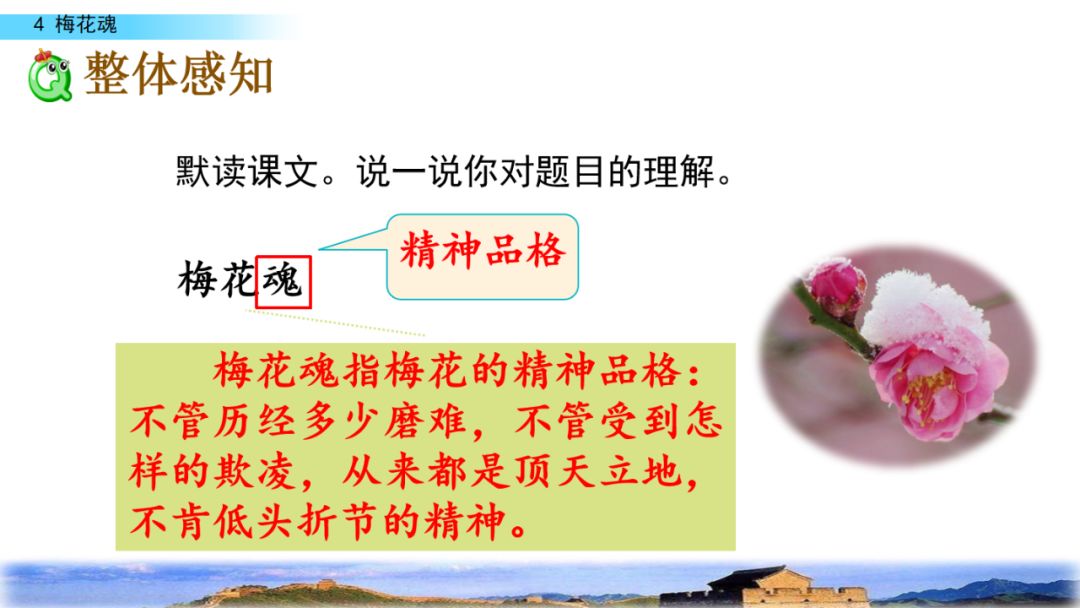 4 梅花魂

整体感知

默读课文。说一说你对题目的理解。

梅花魂

精神品格

梅花魂指梅花的精神品格：不管历经多少磨难，不管受到怎样的欺凌，从来都是顶天立地，不肯低头折节的精神。